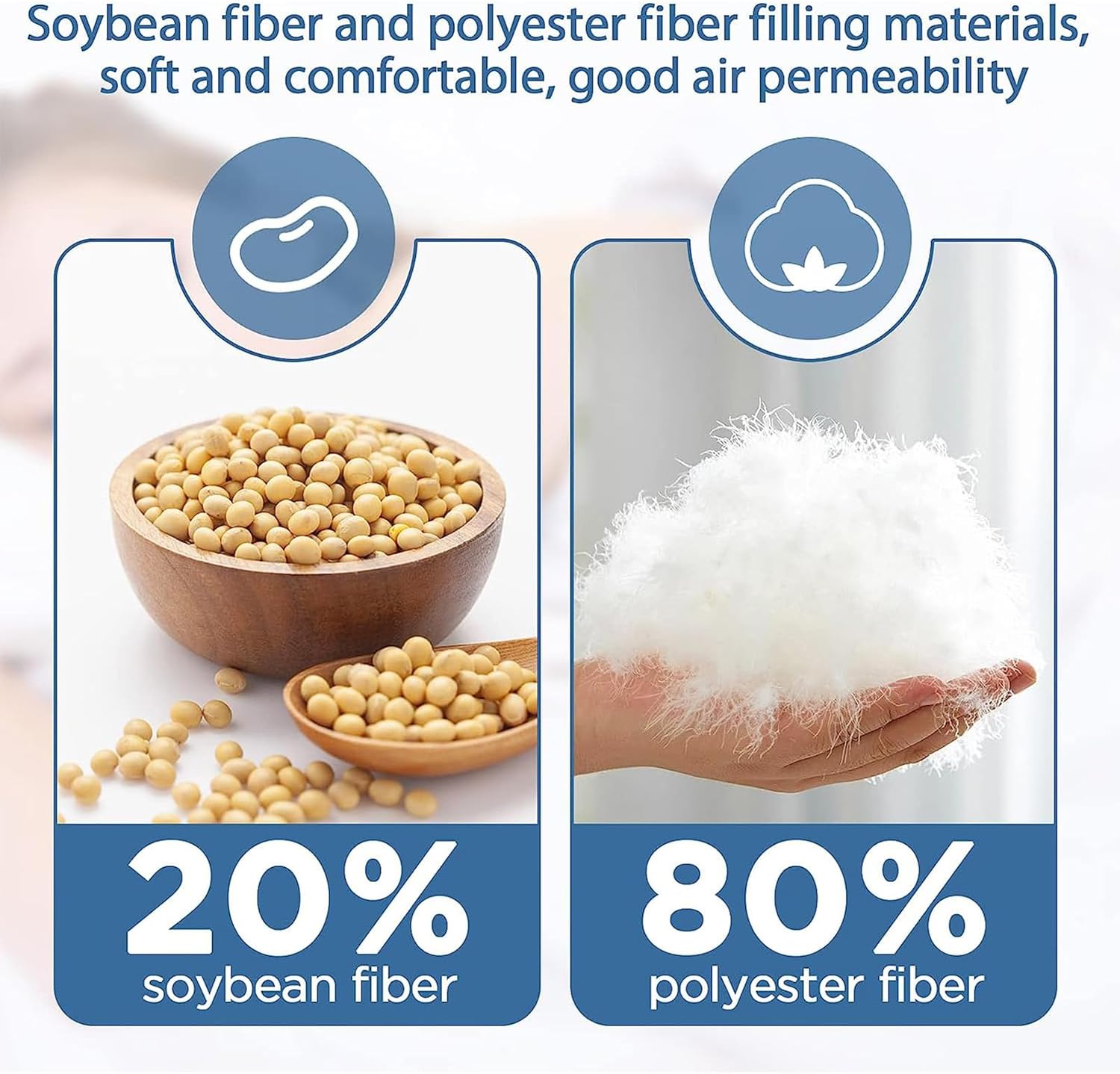 Soybean fiber and polyester fiber filling materials, soft and comfortable, good air permeability

20%
soybean fiber

80%
polyester fiber